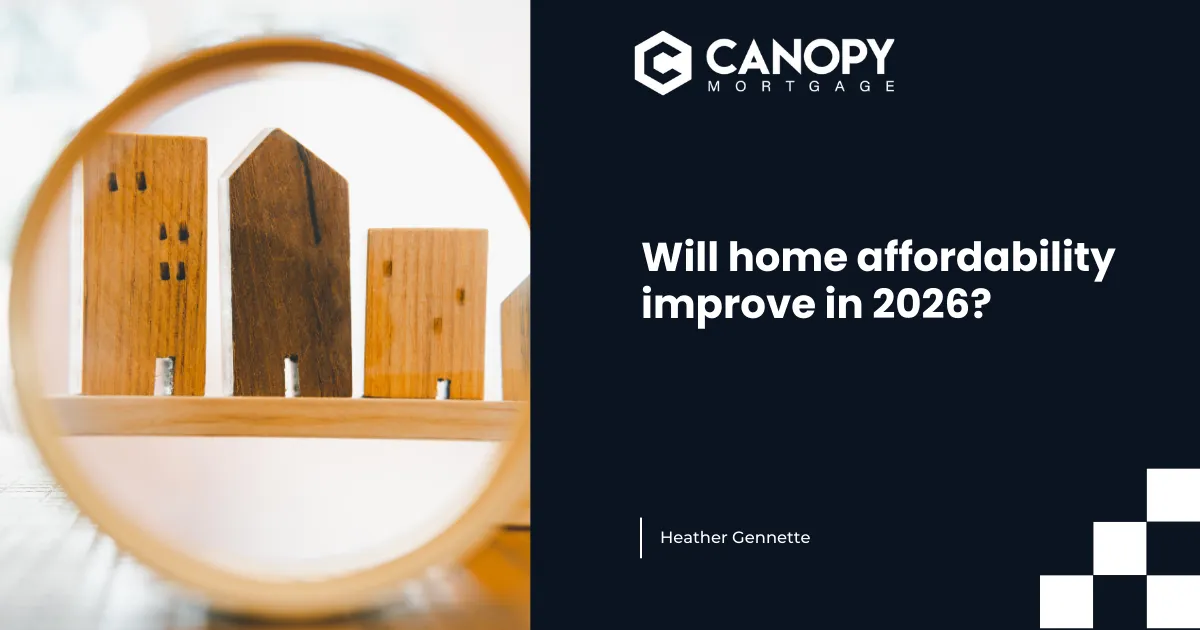 CANOPY
MORTGAGE

Will home affordability improve in 2026?

Heather Gennette